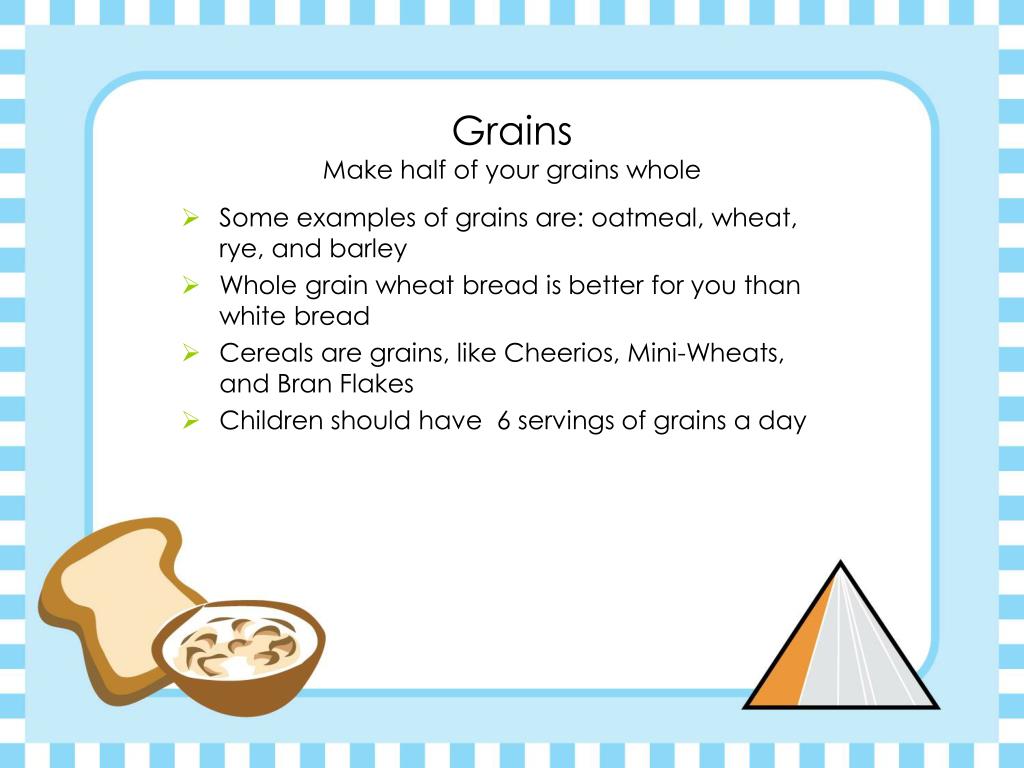 Grains
Make half of your grains whole

➢ Some examples of grains are: oatmeal, wheat, rye, and barley
➢ Whole grain wheat bread is better for you than white bread
➢ Cereals are grains, like Cheerios, Mini-Wheats, and Bran Flakes
➢ Children should have 6 servings of grains a day